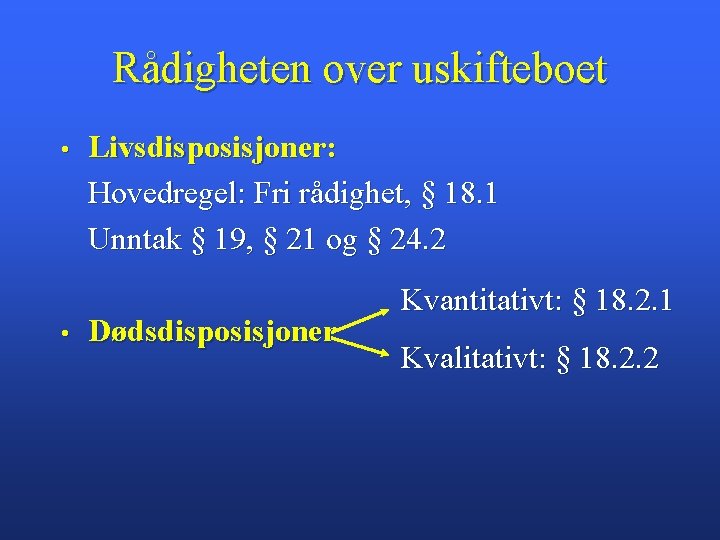 Rådigheten over uskifteboet

• Livsdisposisjoner:
Hovedregel: Fri rådighet, § 18.1
Unntak § 19, § 21 og § 24.2

• Dødsdisposisjoner

Kvantitativt: § 18.2.1

Kvalitativt: § 18.2.2